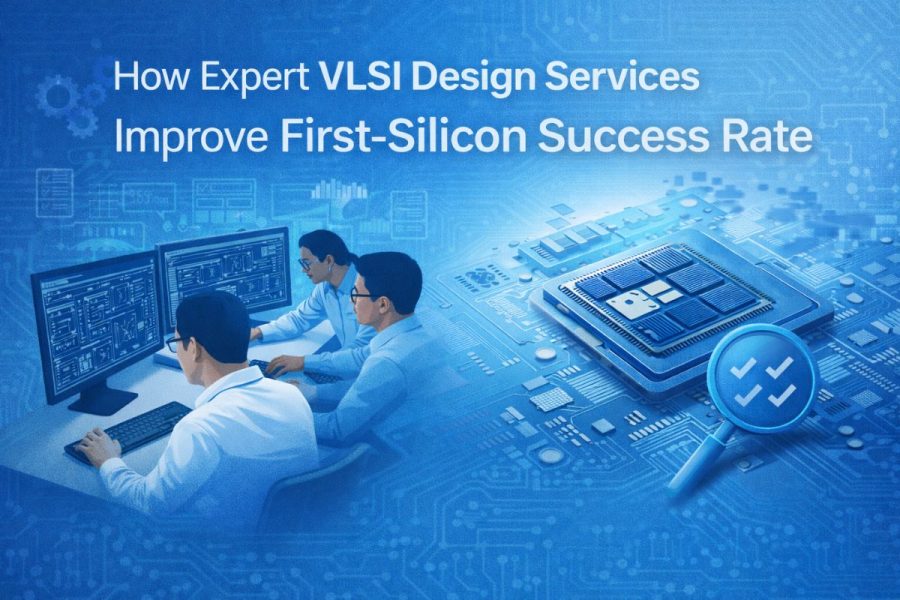 How Expert VLSI Design Services
Improve First-Silicon Success Rate